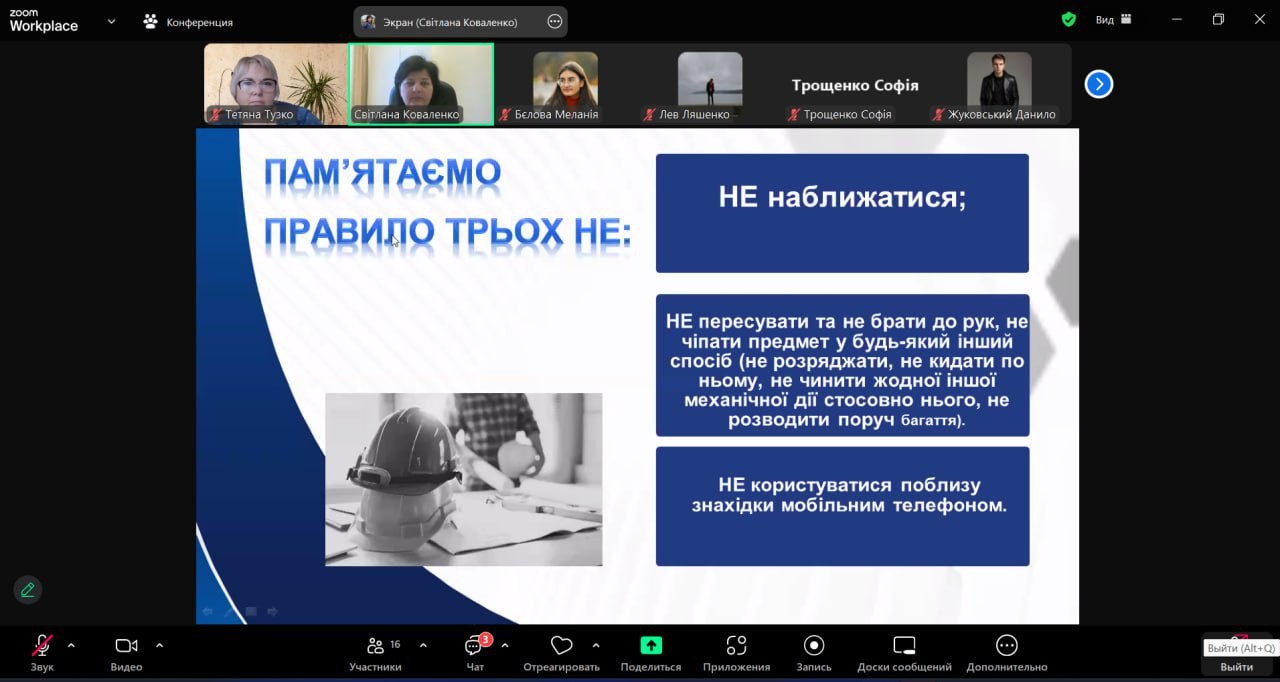 zoom
Workplace

Конференция

Экран (Світлана Коваленко)

Вид

Тетяна Тузко
Світлана Коваленко
Бєлова Меланія
Лев Ляшенко
Трощенко Софія
Трощенко Софія
Жуковський Данило

ПАМ'ЯТАЄМО ПРАВИЛО ТРЬОХ НЕ:

НЕ наближатися;

НЕ пересувати та не брати до рук, не чіпати предмет у будь-який інший спосіб (не розряджати, не кидати по ньому, не чинити жодної іншої механічної дії стосовно нього, не розводити поруч багаття).

НЕ користуватися поблизу знахідки мобільним телефоном.

Звук
Видео
16
Участники
3
Чат
Отреагировать
Поделиться
Приложения
Запись
Доски сообщений
Дополнительно
Выйти (Alt+Q)
Выйти